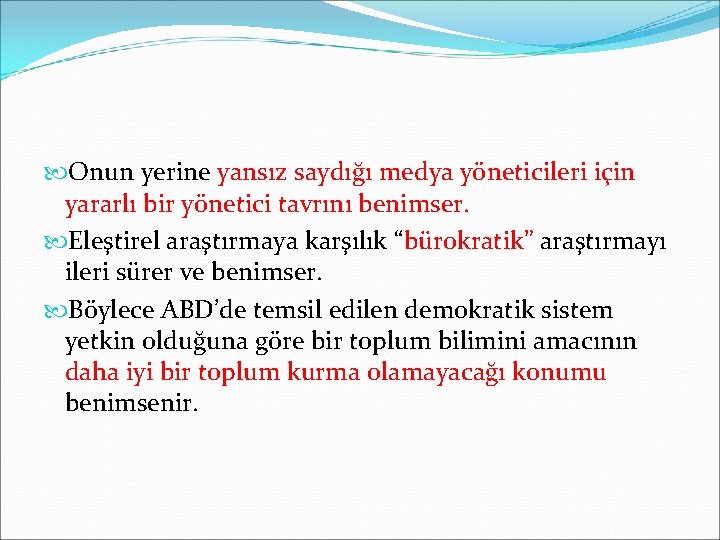 Onun yerine yansız saydığı medya yöneticileri için yararlı bir yönetici tavrını benimser.

Eleştirel araştırmaya karşılık “bürokratik” araştırmayı ileri sürer ve benimser.

Böylece ABD’de temsil edilen demokratik sistem yetkin olduğuna göre bir toplum bilimini amacının daha iyi bir toplum kurma olamayacağı konumu benimsenir.